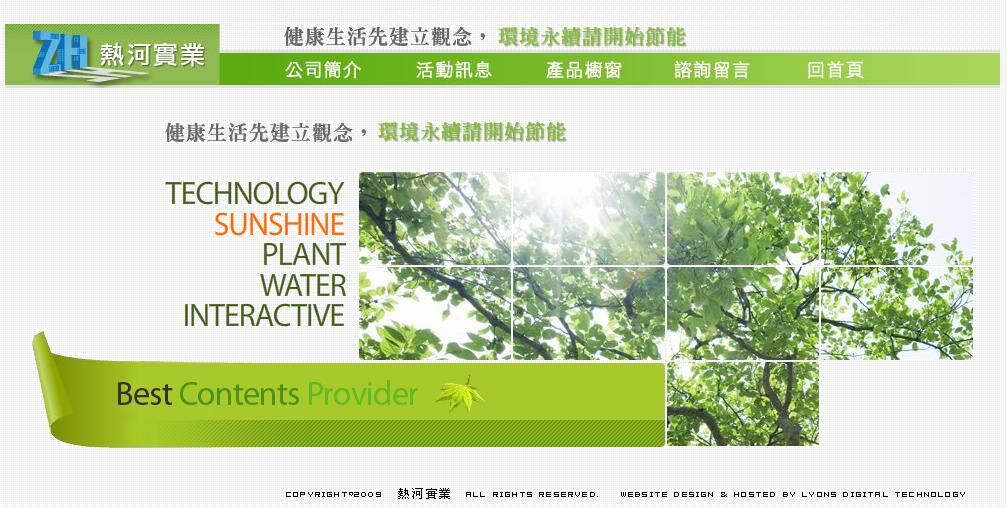 ZH 熱河實業

健康生活先建立觀念，環境永續請開始節能

公司簡介　活動訊息　產品櫥窗　諮詢留言　回首頁

健康生活先建立觀念，環境永續請開始節能

TECHNOLOGY
SUNSHINE
PLANT
WATER
INTERACTIVE

Best Contents Provider

COPYRIGHT©2009 熱河實業 ALL RIGHTS RESERVED. WEBSITE DESIGN & HOSTED BY LYONS DIGITAL TECHNOLOGY